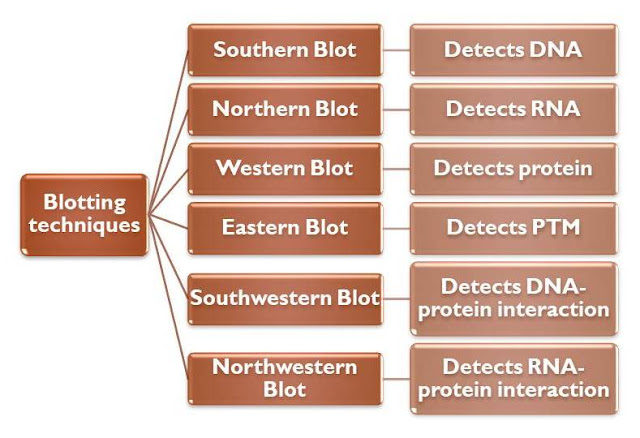 Blotting techniques

Southern Blot
Detects DNA

Northern Blot
Detects RNA

Western Blot
Detects protein

Eastern Blot
Detects PTM

Southwestern Blot
Detects DNA-protein interaction

Northwestern Blot
Detects RNA-protein interaction